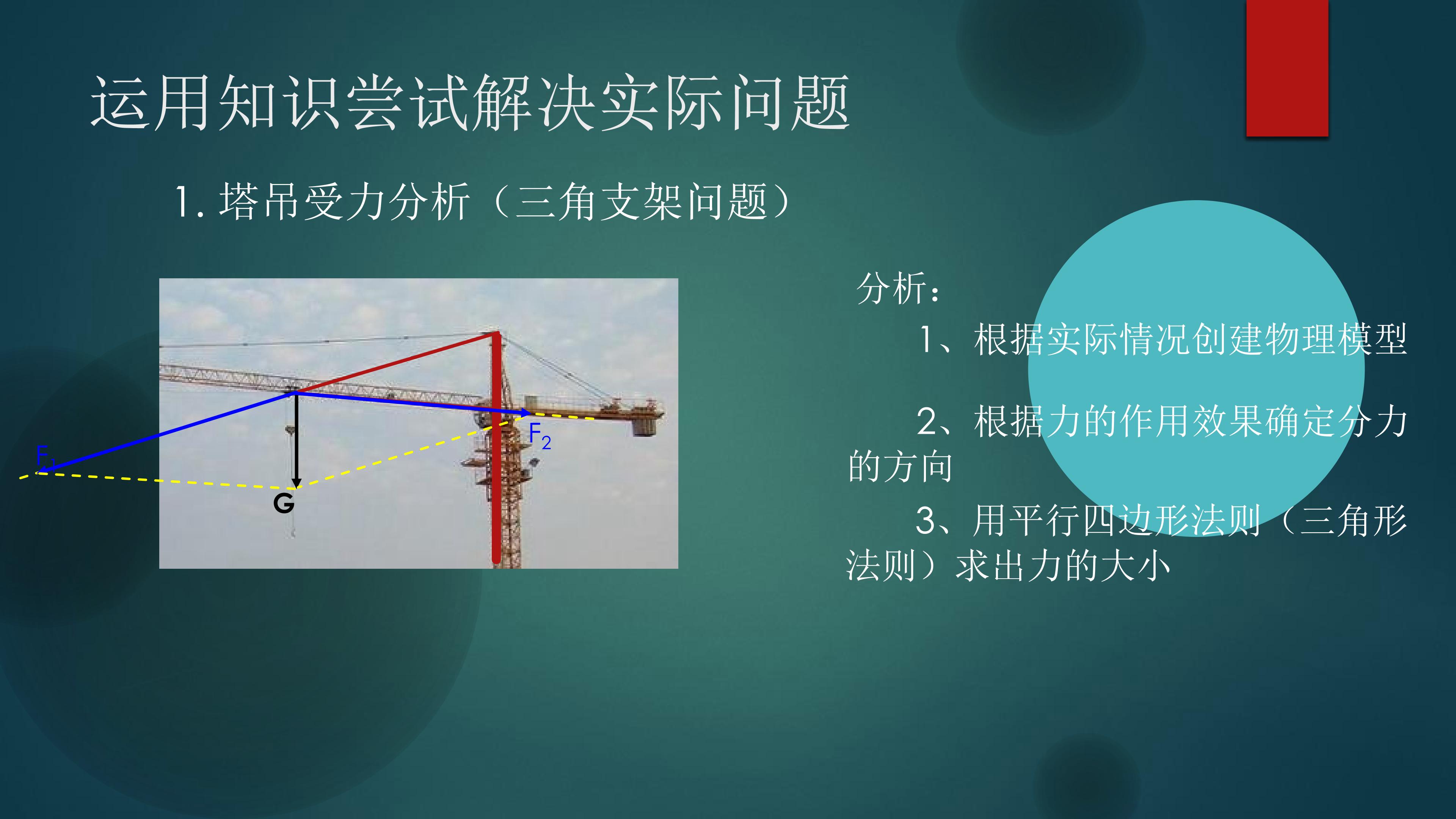 运用知识尝试解决实际问题

1. 塔吊受力分析（三角支架问题）

$F_1$

$F_2$

G

分析：

1、根据实际情况创建物理模型

2、根据力的作用效果确定分力的方向

3、用平行四边形法则（三角形法则）求出力的大小